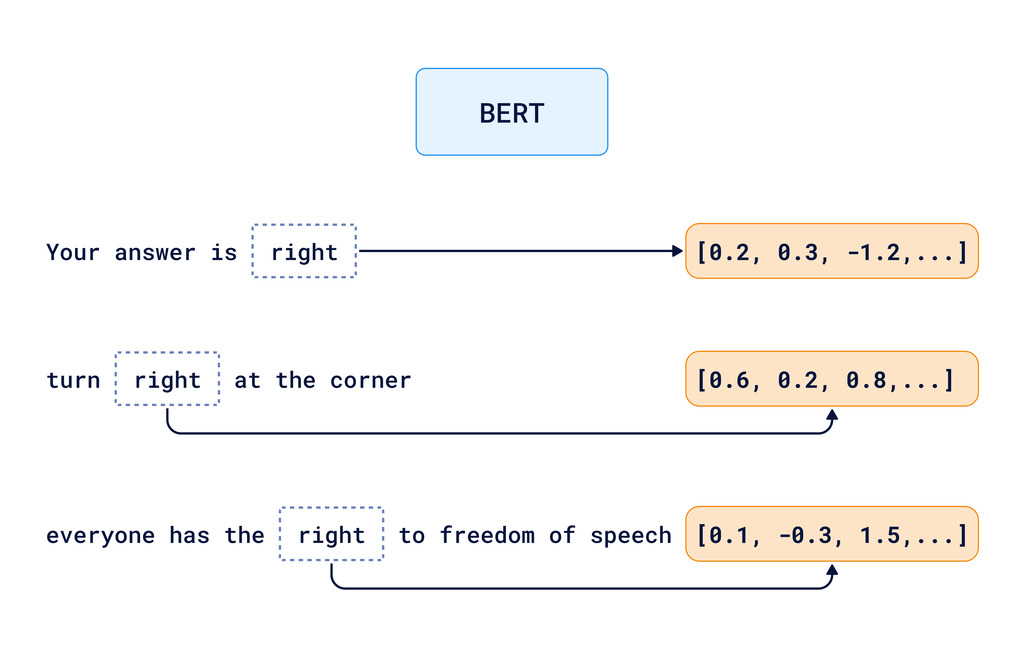 BERT

Your answer is right [0.2, 0.3, -1.2,...]

turn right at the corner [0.6, 0.2, 0.8,...]

everyone has the right to freedom of speech [0.1, -0.3, 1.5,...]